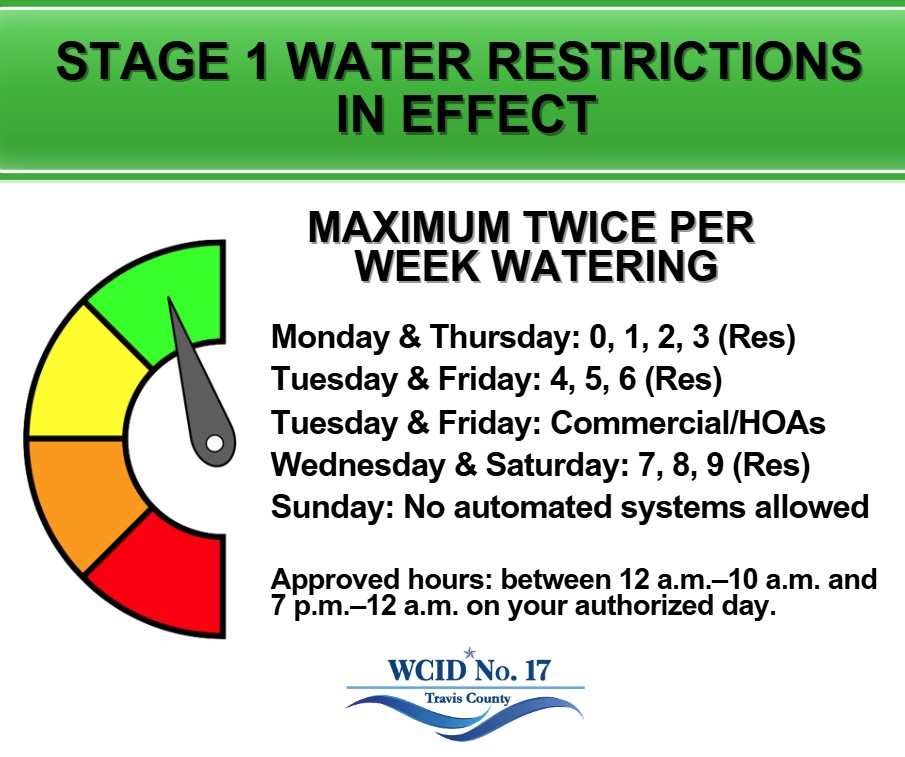 STAGE 1 WATER RESTRICTIONS IN EFFECT

MAXIMUM TWICE PER WEEK WATERING

Monday & Thursday: 0, 1, 2, 3 (Res)
Tuesday & Friday: 4, 5, 6 (Res)
Tuesday & Friday: Commercial/HOAs
Wednesday & Saturday: 7, 8, 9 (Res)
Sunday: No automated systems allowed

Approved hours: between 12 a.m.–10 a.m. and 7 p.m.–12 a.m. on your authorized day.

WCID No. 17
Travis County